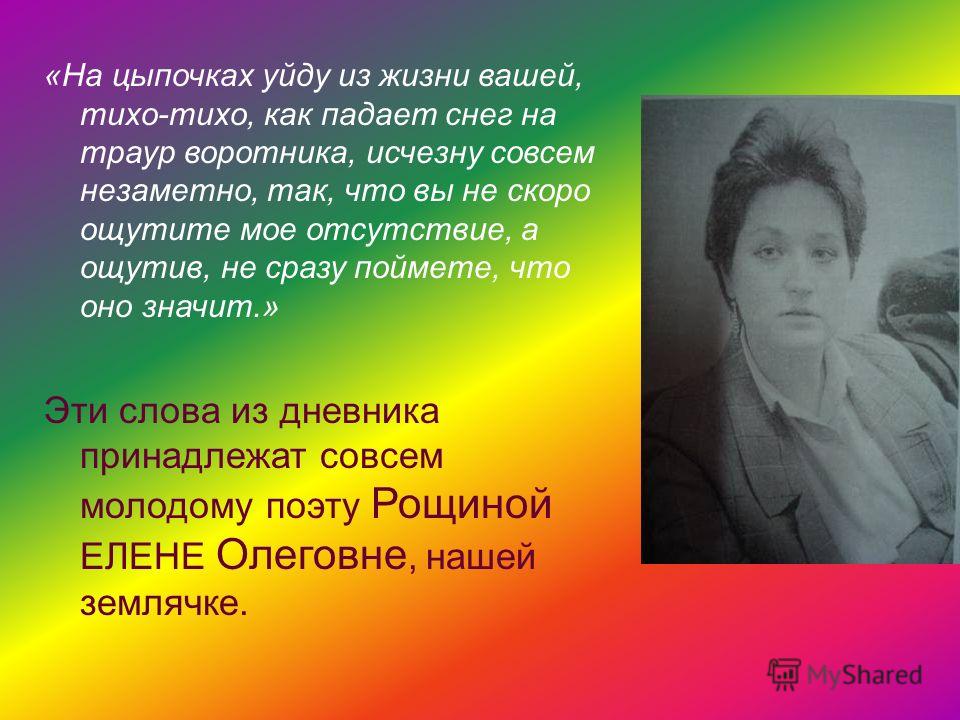 «На цыпочках уйду из жизни вашей, тихо-тихо, как падает снег на траур воротника, исчезну совсем незаметно, так, что вы не скоро ощутите мое отсутствие, а ощутив, не сразу поймете, что оно значит.»

Эти слова из дневника принадлежат совсем молодому поэту Рощиной ЕЛЕНЕ Олеговне, нашей землячке.

MyShared